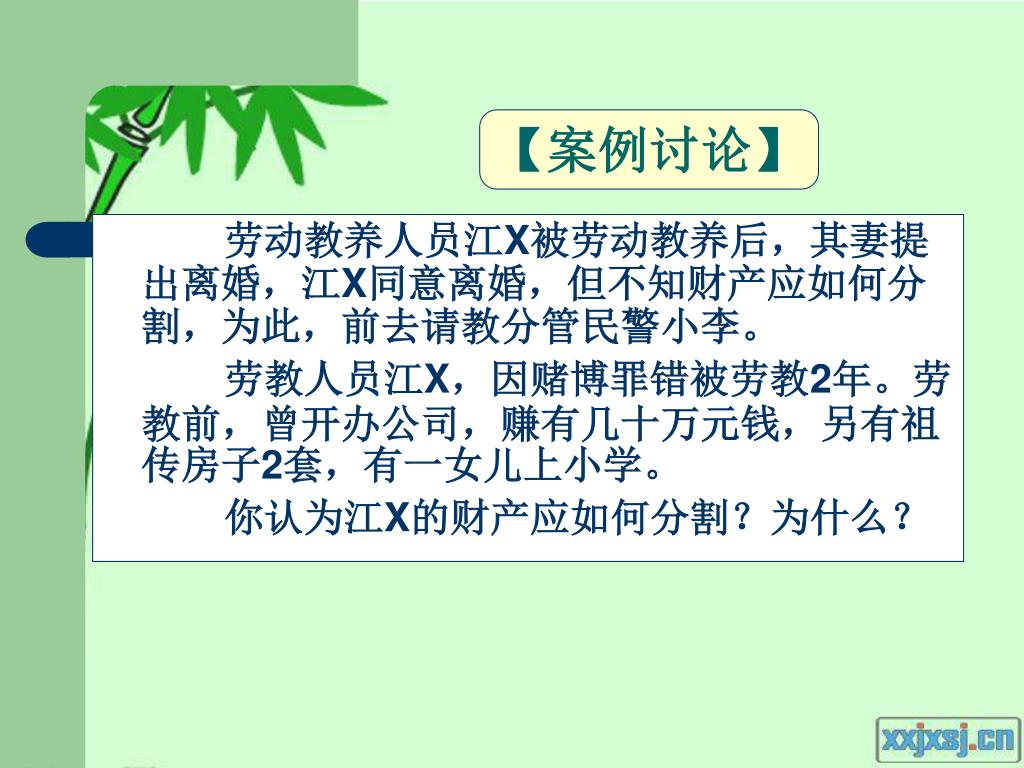 【案例讨论】

劳动教养人员江X被劳动教养后，其妻提出离婚，江X同意离婚，但不知财产应如何分割，为此，前去请教分管民警小李。

劳教人员江X，因赌博罪错被劳教2年。劳教前，曾开办公司，赚有几十万元钱，另有祖传房子2套，有一女儿上小学。

你认为江X的财产应如何分割？为什么？

xxjxsj.cn